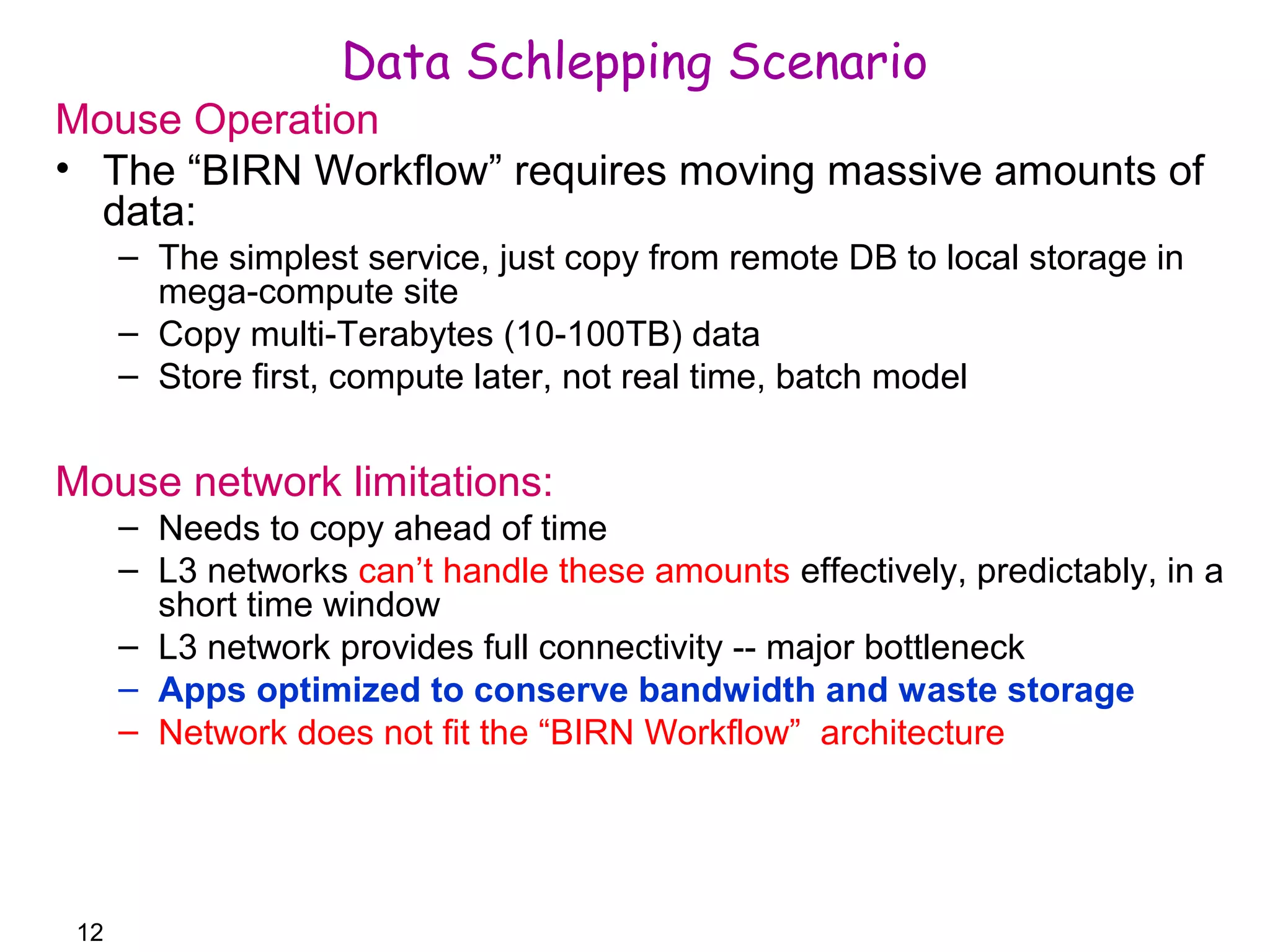 Data Schlepping Scenario

Mouse Operation

• The “BIRN Workflow” requires moving massive amounts of data:
  – The simplest service, just copy from remote DB to local storage in mega-compute site
  – Copy multi-Terabytes (10-100TB) data
  – Store first, compute later, not real time, batch model

Mouse network limitations:
  – Needs to copy ahead of time
  – L3 networks can’t handle these amounts effectively, predictably, in a short time window
  – L3 network provides full connectivity -- major bottleneck
  – Apps optimized to conserve bandwidth and waste storage
  – Network does not fit the “BIRN Workflow” architecture

12